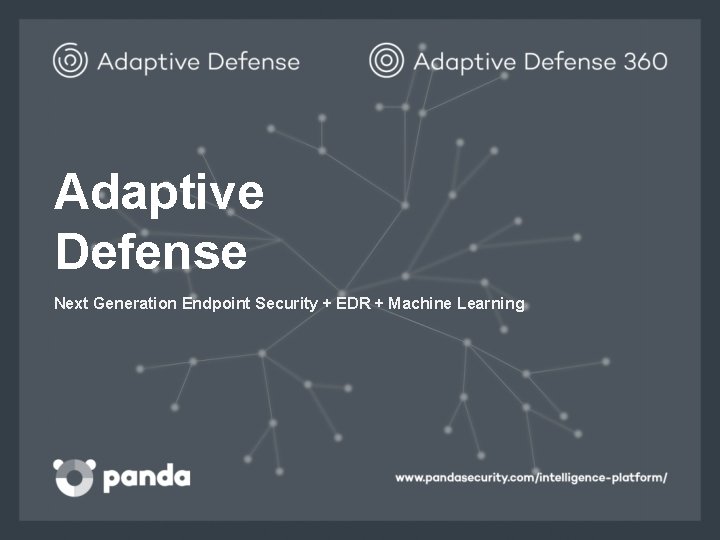 Adaptive Defense

Adaptive Defense 360

Adaptive Defense

Next Generation Endpoint Security + EDR + Machine Learning

panda

www.pandasecurity.com/intelligence-platform/